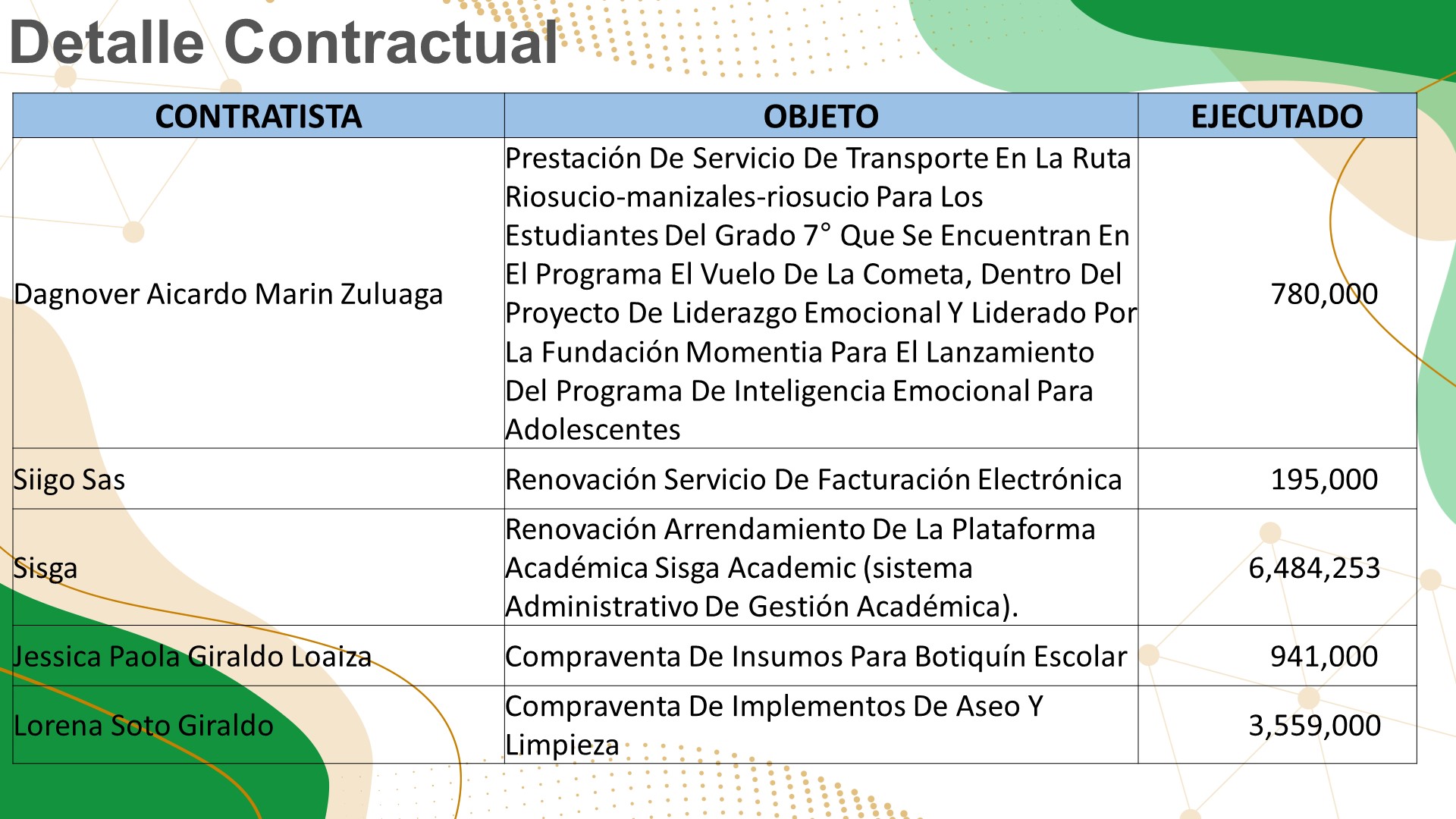 Detalle Contractual

| CONTRATISTA | OBJETO | EJECUTADO |
|---|---|---|
| Dagnover Aicardo Marin Zuluaga | Prestación De Servicio De Transporte En La Ruta Riosucio-manizales-riosucio Para Los Estudiantes Del Grado 7° Que Se Encuentran En El Programa El Vuelo De La Cometa, Dentro Del Proyecto De Liderazgo Emocional Y Liderado Por La Fundación Momentia Para El Lanzamiento Del Programa De Inteligencia Emocional Para Adolescentes | 780,000 |
| Siigo Sas | Renovación Servicio De Facturación Electrónica | 195,000 |
| Sisga | Renovación Arrendamiento De La Plataforma Académica Sisga Academic (sistema Administrativo De Gestión Académica). | 6,484,253 |
| Jessica Paola Giraldo Loaiza | Compraventa De Insumos Para Botiquín Escolar | 941,000 |
| Lorena Soto Giraldo | Compraventa De Implementos De Aseo Y Limpieza | 3,559,000 |